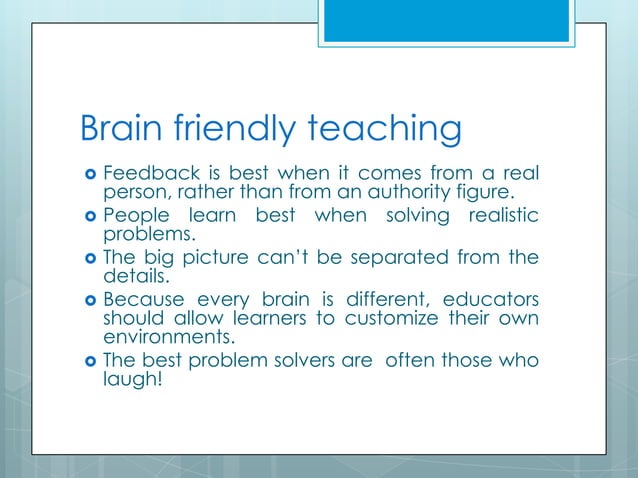 Brain friendly teaching

- Feedback is best when it comes from a real person, rather than from an authority figure.
- People learn best when solving realistic problems.
- The big picture can't be separated from the details.
- Because every brain is different, educators should allow learners to customize their own environments.
- The best problem solvers are often those who laugh!